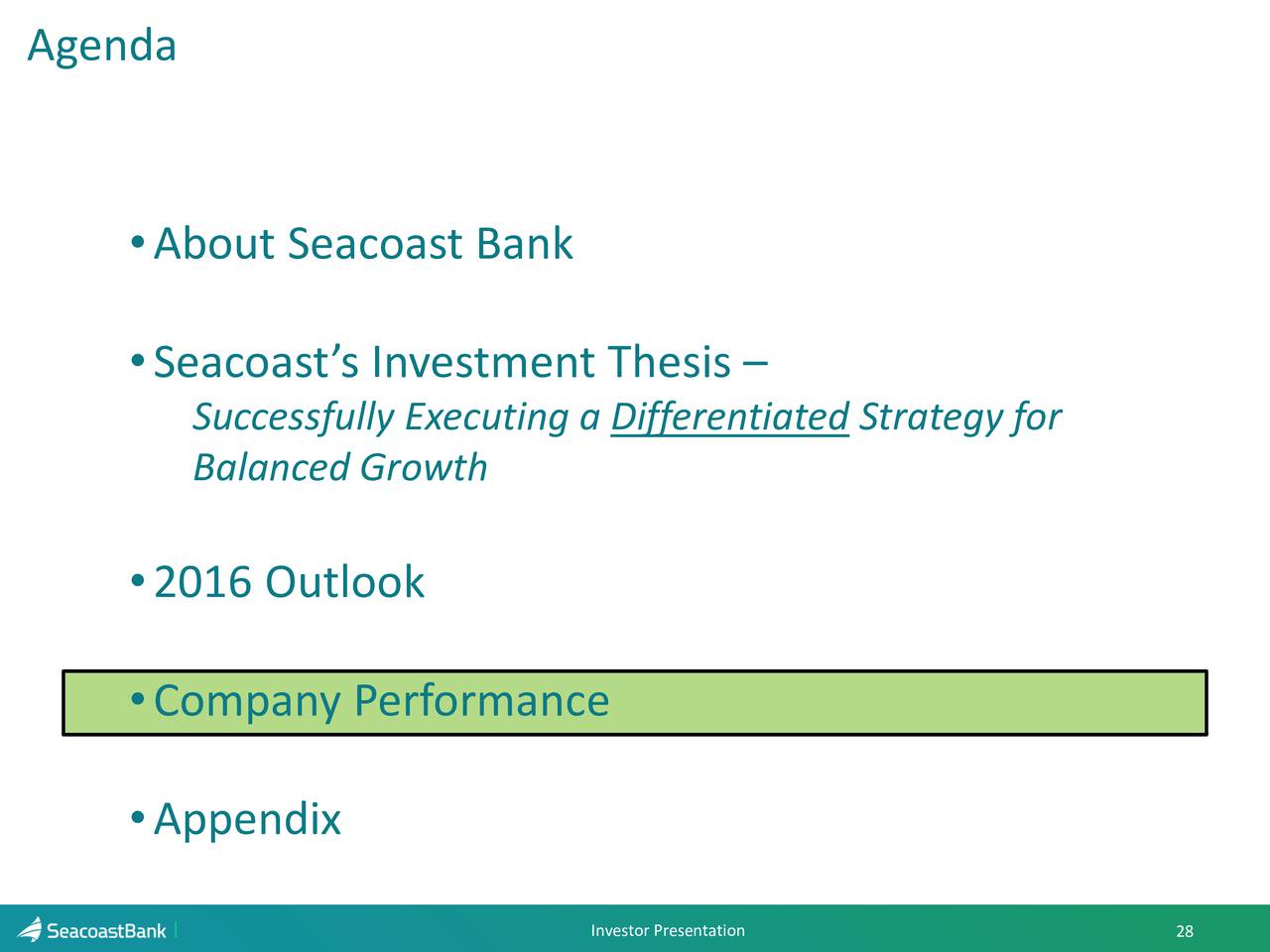 Agenda

• About Seacoast Bank

• Seacoast's Investment Thesis – Successfully Executing a Differentiated Strategy for Balanced Growth

• 2016 Outlook

• Company Performance

• Appendix

SeacoastBank

Investor Presentation

28